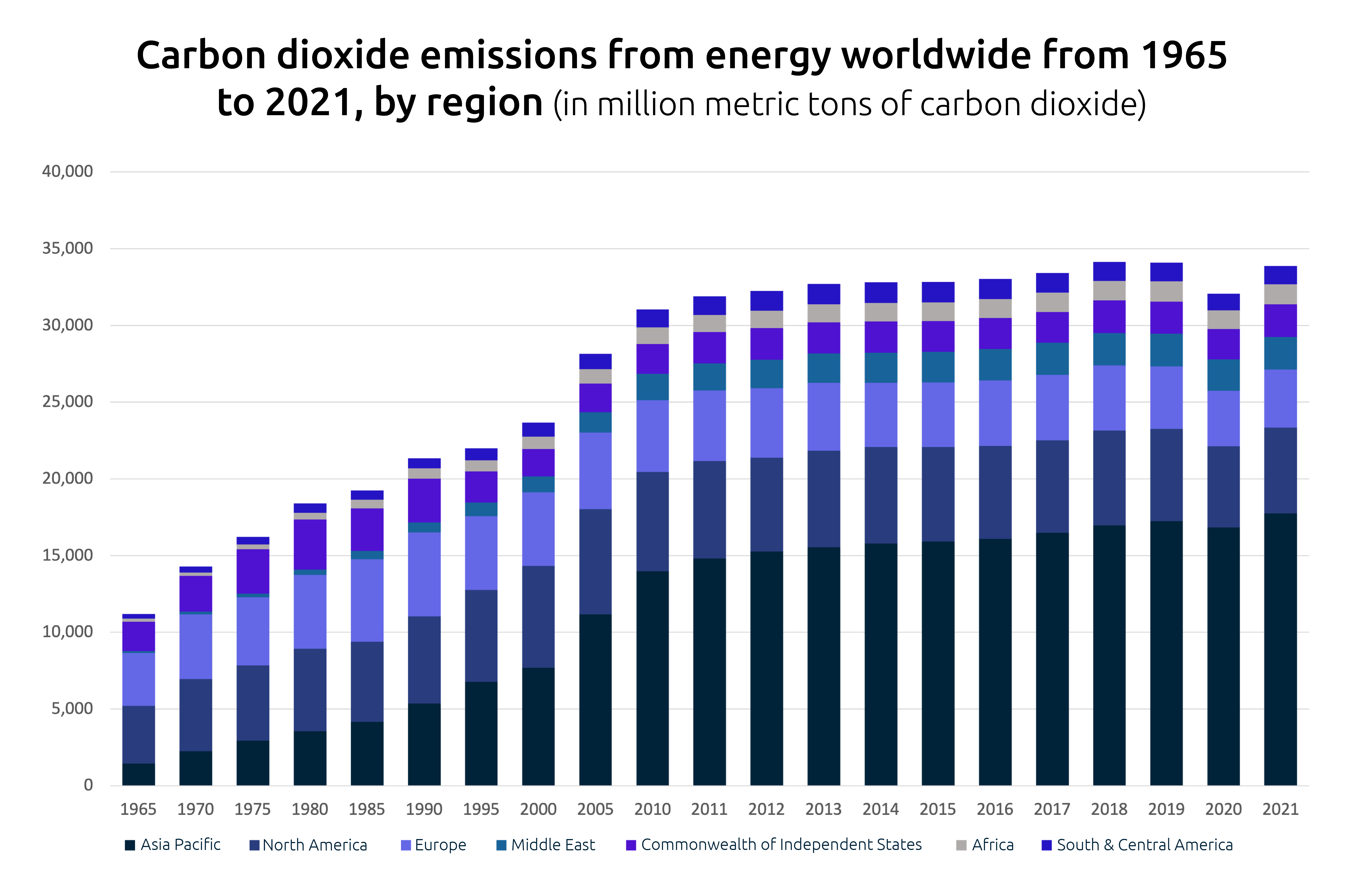 Carbon dioxide emissions from energy worldwide from 1965 to 2021, by region (in million metric tons of carbon dioxide)

40,000
35,000
30,000
25,000
20,000
15,000
10,000
5,000
0

1965 1970 1975 1980 1985 1990 1995 2000 2005 2010 2011 2012 2013 2014 2015 2016 2017 2018 2019 2020 2021

Asia Pacific North America Europe Middle East Commonwealth of Independent States Africa South & Central America